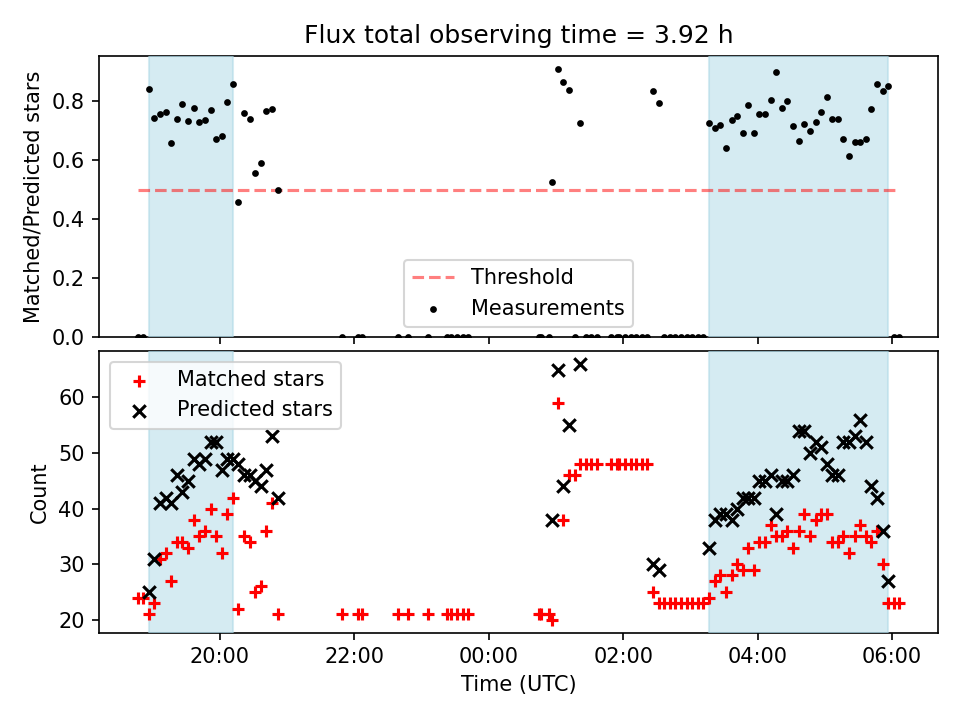 Flux total observing time = 3.92 h

Matched/Predicted stars

0.8
0.6
0.4
0.2
0.0

Threshold
Measurements

Matched stars
Predicted stars

Count

60
50
40
30
20

20:00
22:00
00:00
02:00
04:00
06:00

Time (UTC)